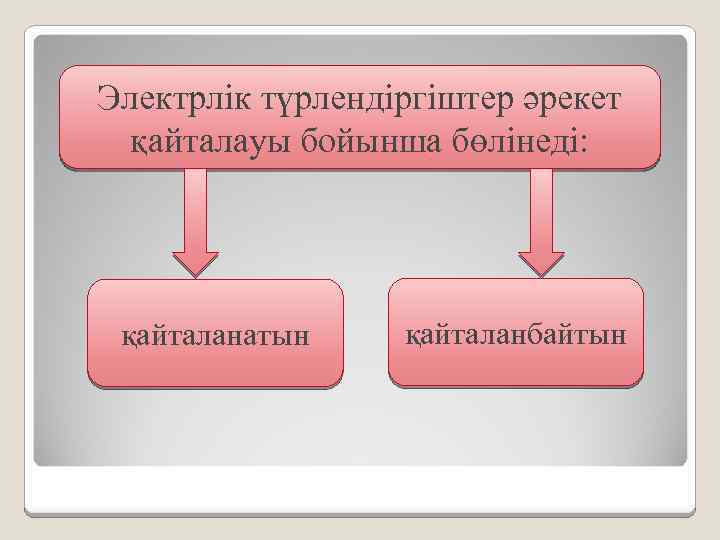 Электрлік түрлендіргіштер әрекет қайталауы бойынша бөлінеді:

қайталанатын

қайталанбайтын